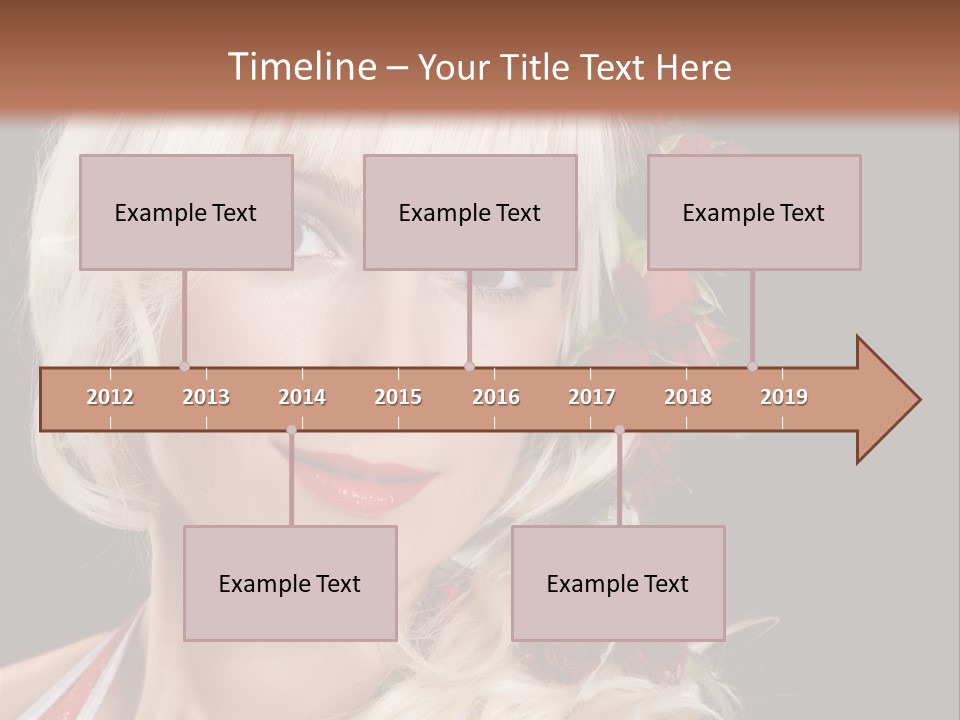 Timeline – Your Title Text Here

Example Text

Example Text

Example Text

2012 2013 2014 2015 2016 2017 2018 2019

Example Text

Example Text